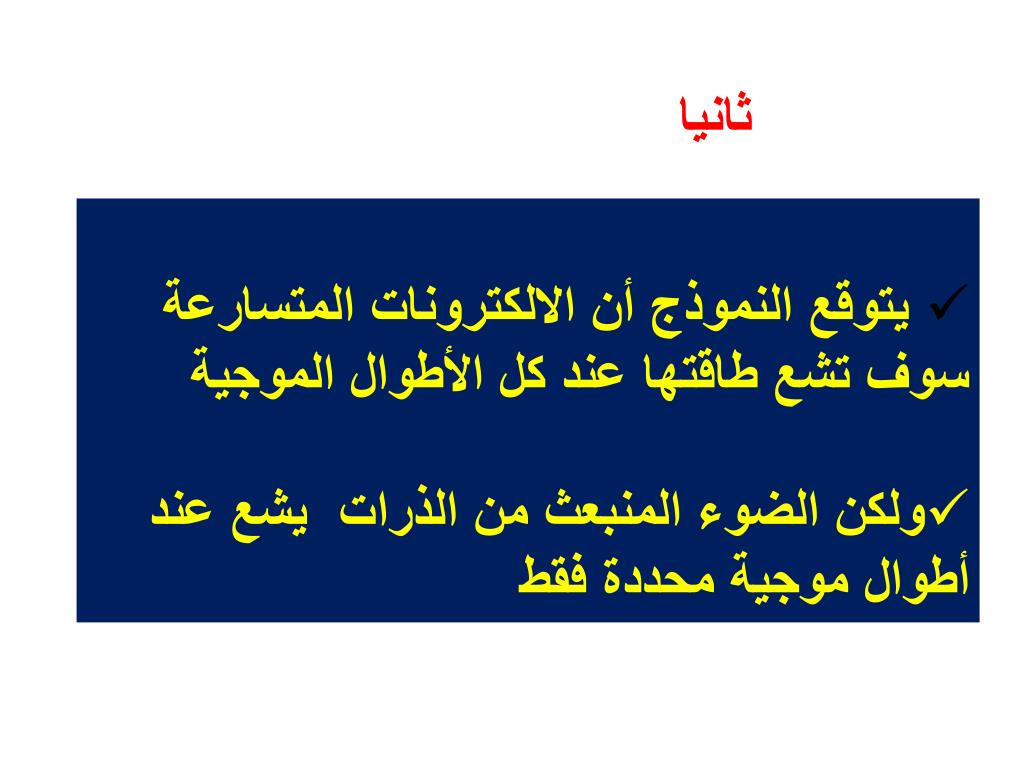 ثانيا

✓ يتوقع النموذج أن الالكترونات المتسارعة سوف تشع طاقتها عند كل الأطوال الموجية

✓ولكن الضوء المنبعث من الذرات يشع عند أطوال موجية محددة فقط